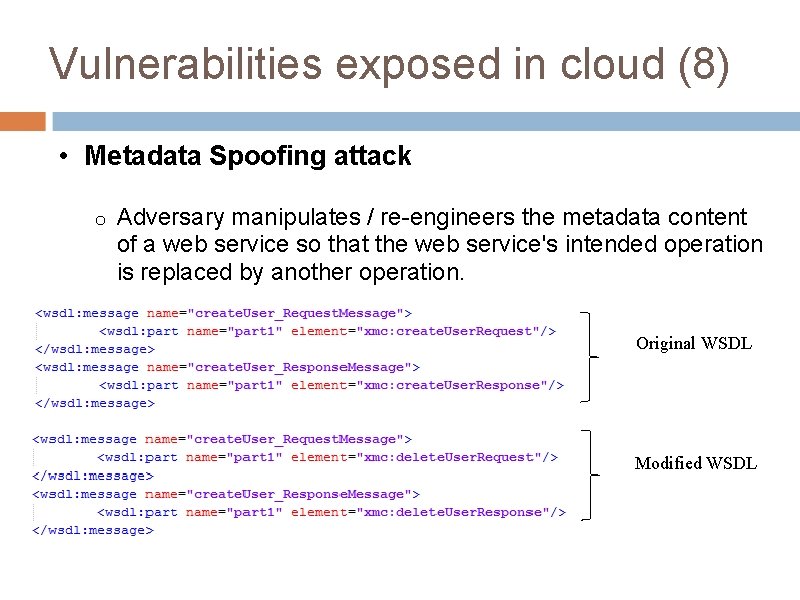 Vulnerabilities exposed in cloud (8)

• Metadata Spoofing attack

o Adversary manipulates / re-engineers the metadata content of a web service so that the web service's intended operation is replaced by another operation.

<wsdl:message name="createUser_RequestMessage">
<wsdl:part name="part1" element="xmc:createUserRequest"/>
</wsdl:message>
<wsdl:message name="createUser_ResponseMessage">
<wsdl:part name="part1" element="xmc:createUserResponse"/>
</wsdl:message>

Original WSDL

<wsdl:message name="createUser_RequestMessage">
<wsdl:part name="part1" element="xmc:deleteUserRequest"/>
</wsdl:message>
<wsdl:message name="createUser_ResponseMessage">
<wsdl:part name="part1" element="xmc:deleteUserResponse"/>
</wsdl:message>

Modified WSDL